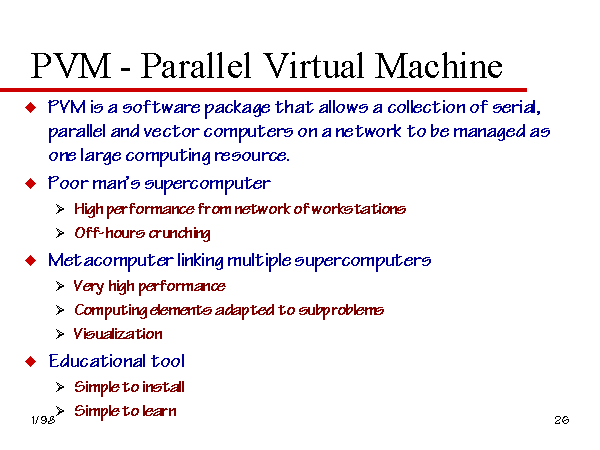 PVM - Parallel Virtual Machine

◆ PVM is a software package that allows a collection of serial, parallel and vector computers on a network to be managed as one large computing resource.

◆ Poor man's supercomputer
➢ High performance from network of workstations
➢ Off-hours crunching

◆ Metacomputer linking multiple supercomputers
➢ Very high performance
➢ Computing elements adapted to subproblems
➢ Visualization

◆ Educational tool
➢ Simple to install
➢ Simple to learn

1/98

26